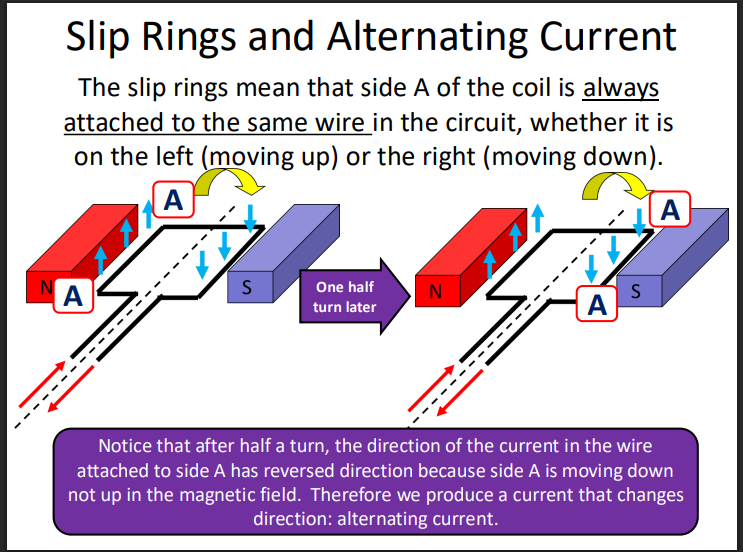 Slip Rings and Alternating Current

The slip rings mean that side A of the coil is always attached to the same wire in the circuit, whether it is on the left (moving up) or the right (moving down).

A

N

A

S

One half turn later

N

A

A

S

Notice that after half a turn, the direction of the current in the wire attached to side A has reversed direction because side A is moving down not up in the magnetic field. Therefore we produce a current that changes direction: alternating current.